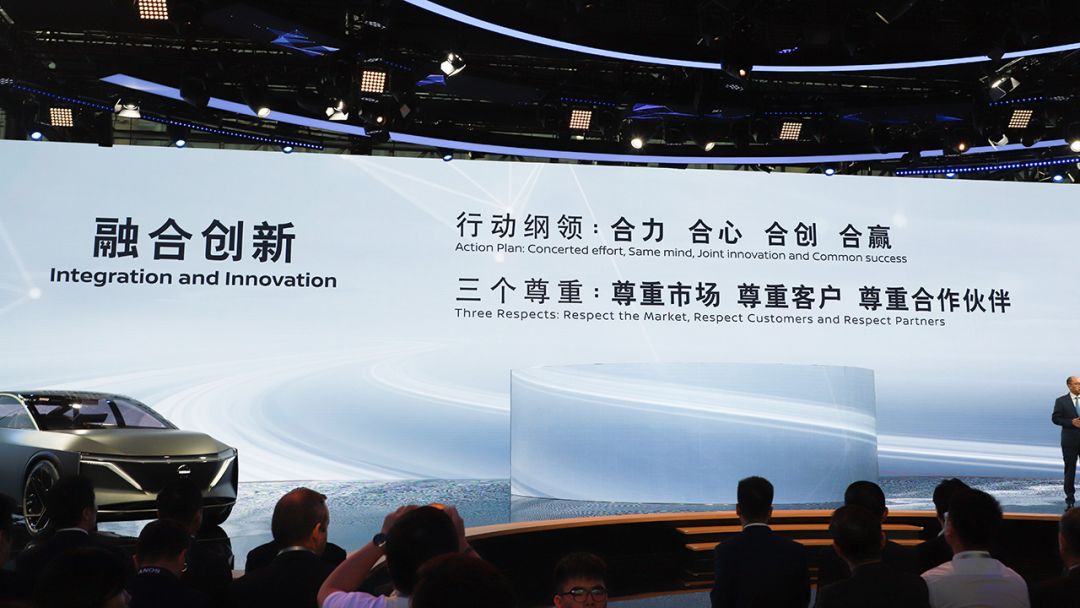 融合创新
Integration and Innovation

行动纲领：合力 合心 合创 合赢
Action Plan: Concerted effort, Same mind, Joint innovation and Common success

三个尊重：尊重市场 尊重客户 尊重合作伙伴
Three Respects: Respect the Market, Respect Customers and Respect Partners